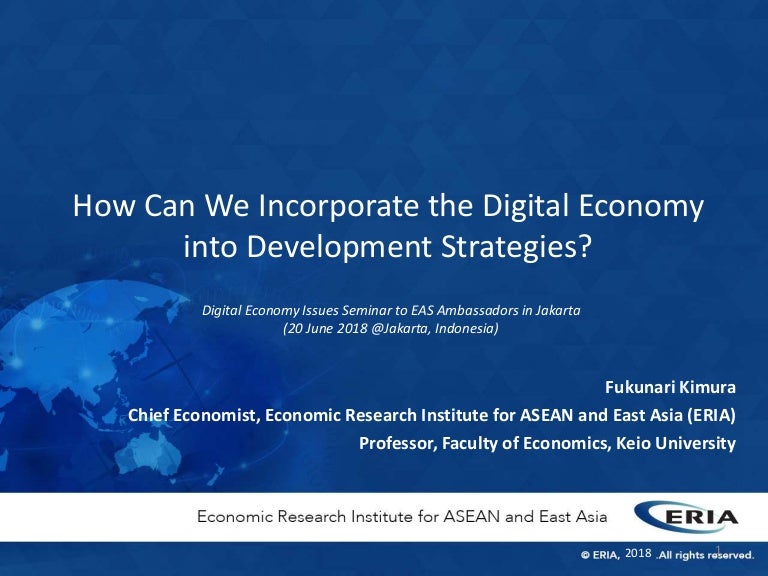 How Can We Incorporate the Digital Economy into Development Strategies?

Digital Economy Issues Seminar to EAS Ambassadors in Jakarta
(20 June 2018 @Jakarta, Indonesia)

Fukunari Kimura
Chief Economist, Economic Research Institute for ASEAN and East Asia (ERIA)
Professor, Faculty of Economics, Keio University

Economic Research Institute for ASEAN and East Asia

ERIA

© ERIA, 2018 .All rights reserved.

1